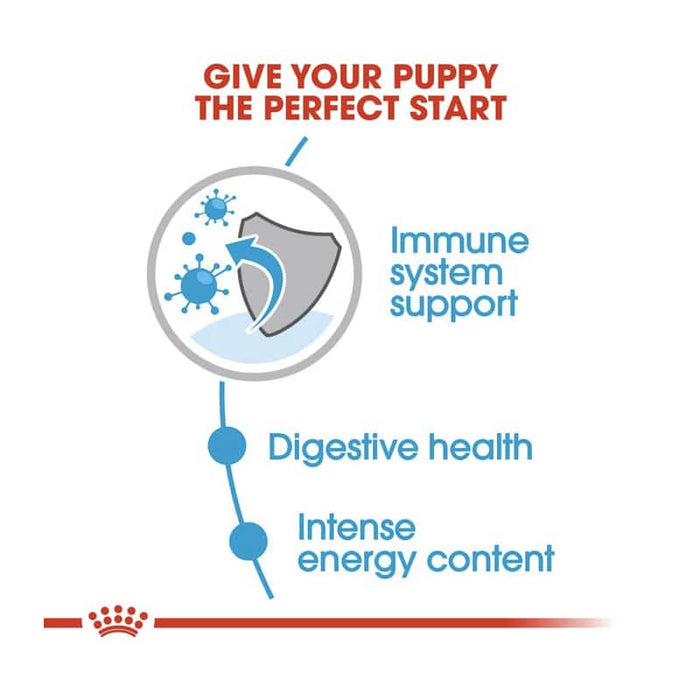 GIVE YOUR PUPPY THE PERFECT START

Immune system support

Digestive health

Intense energy content